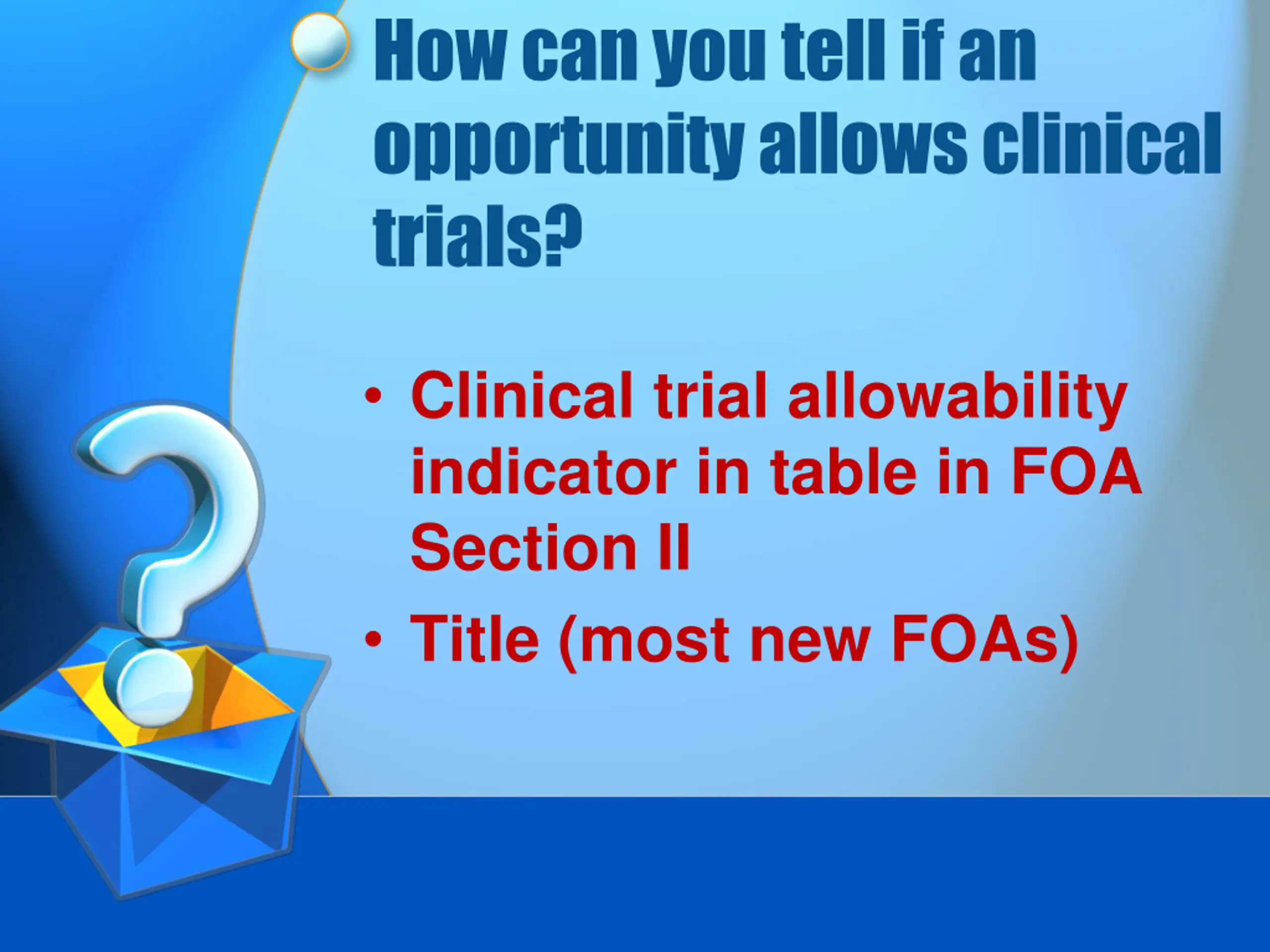 How can you tell if an opportunity allows clinical trials?

• Clinical trial allowability indicator in table in FOA Section II
• Title (most new FOAs)